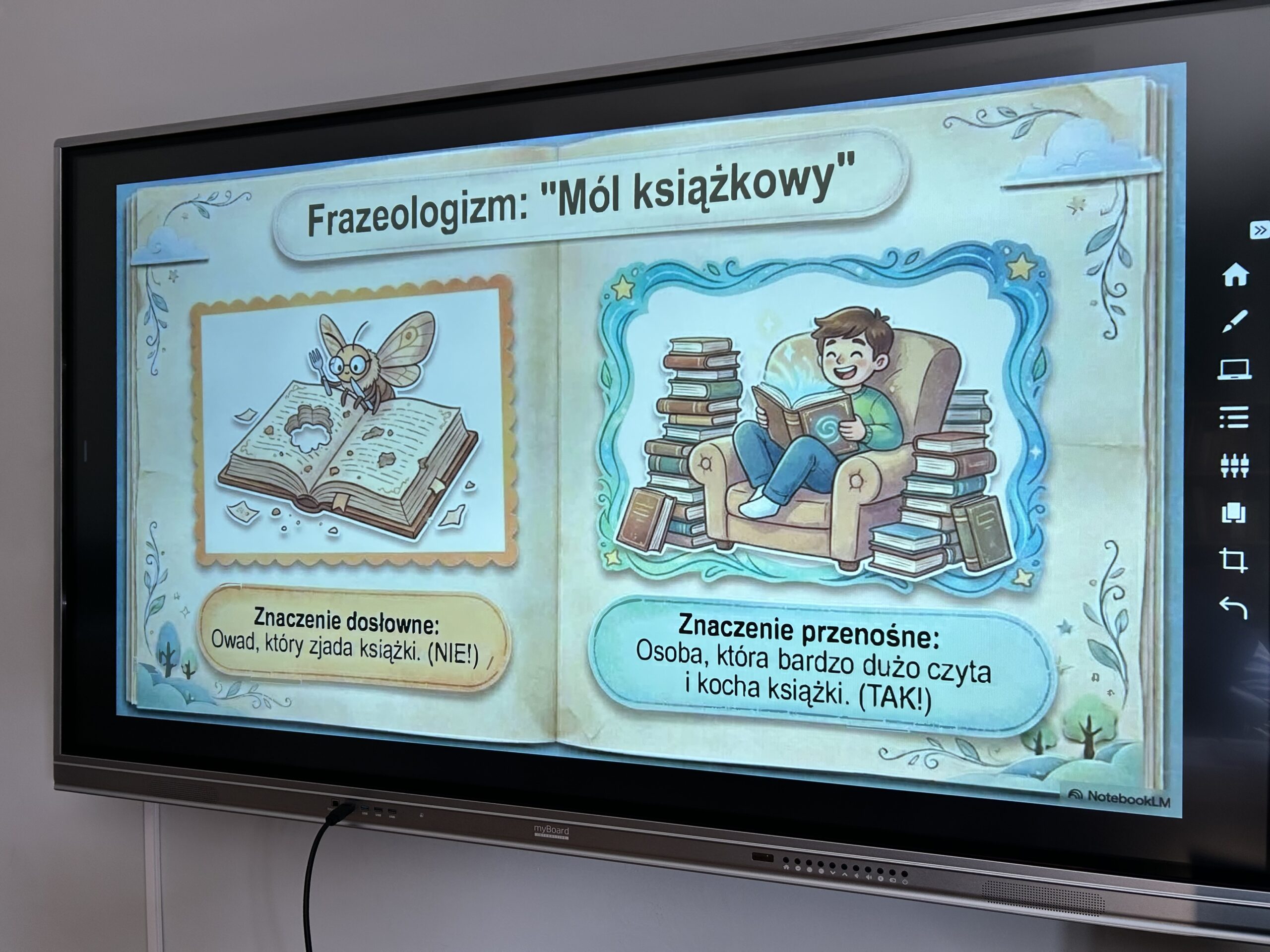 Frazeologizm: "Mól książkowy"

Znaczenie dosłowne:
Owad, który zjada książki. (NIE!)

Znaczenie przenośne:
Osoba, która bardzo dużo czyta i kocha książki. (TAK!)

NotebookLM

myBoard